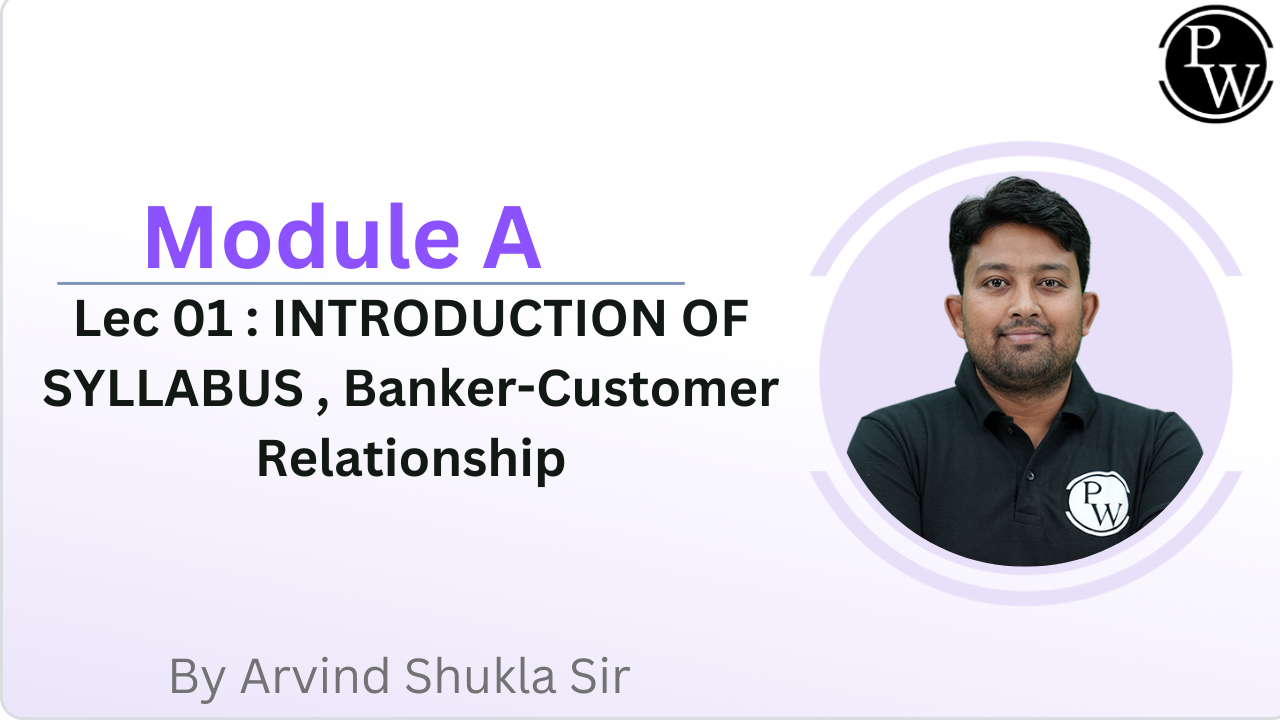 PW

Module A

Lec 01 : INTRODUCTION OF SYLLABUS , Banker-Customer Relationship

PW

By Arvind Shukla Sir